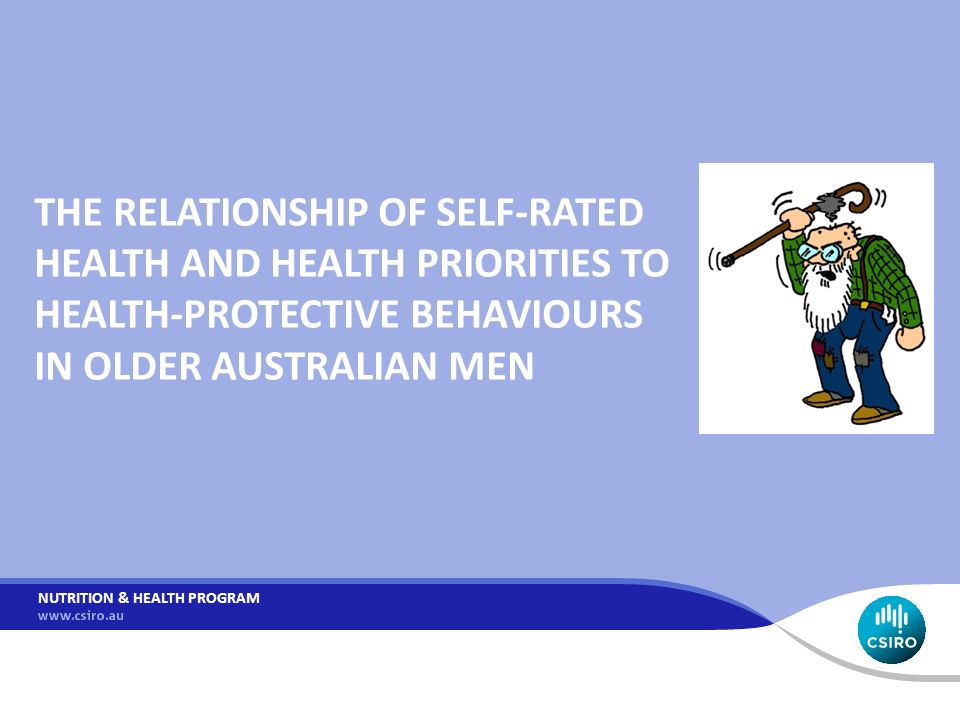 THE RELATIONSHIP OF SELF-RATED HEALTH AND HEALTH PRIORITIES TO HEALTH-PROTECTIVE BEHAVIOURS IN OLDER AUSTRALIAN MEN

NUTRITION & HEALTH PROGRAM
www.csiro.au

CSIRO